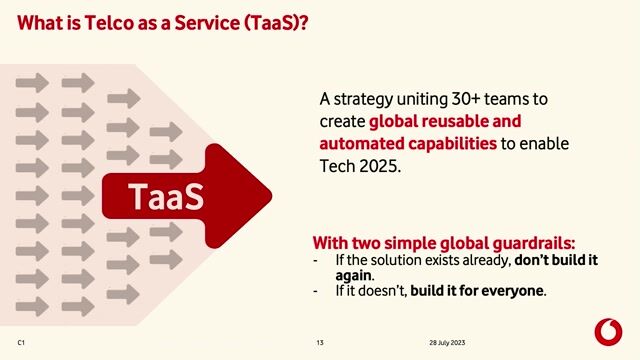 What is Telco as a Service (TaaS)?

TaaS

A strategy uniting 30+ teams to create global reusable and automated capabilities to enable Tech 2025.

With two simple global guardrails:
- If the solution exists already, don't build it again.
- If it doesn't, build it for everyone.

C1

13

28 July 2023